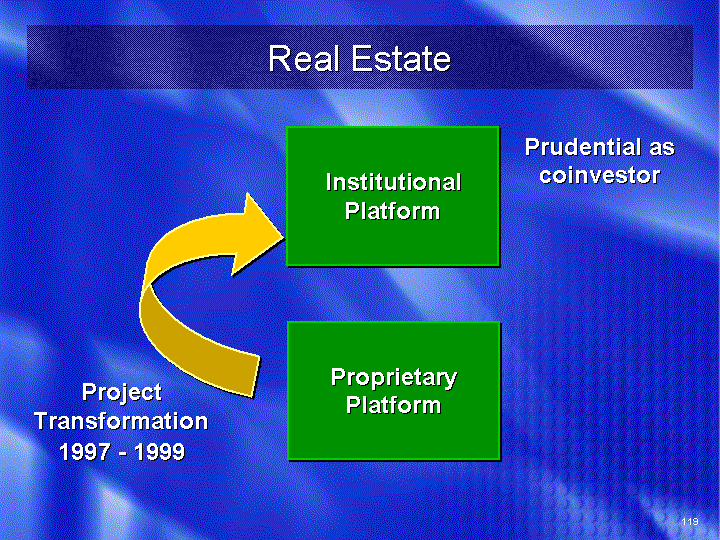 Real Estate

Institutional Platform

Prudential as coinvestor

Proprietary Platform

Project Transformation 1997 - 1999

119